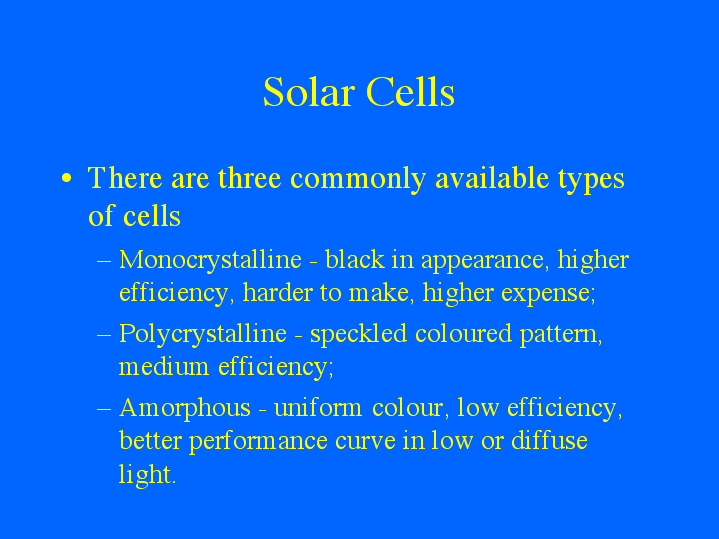 Solar Cells

• There are three commonly available types of cells

– Monocrystalline - black in appearance, higher efficiency, harder to make, higher expense;

– Polycrystalline - speckled coloured pattern, medium efficiency;

– Amorphous - uniform colour, low efficiency, better performance curve in low or diffuse light.